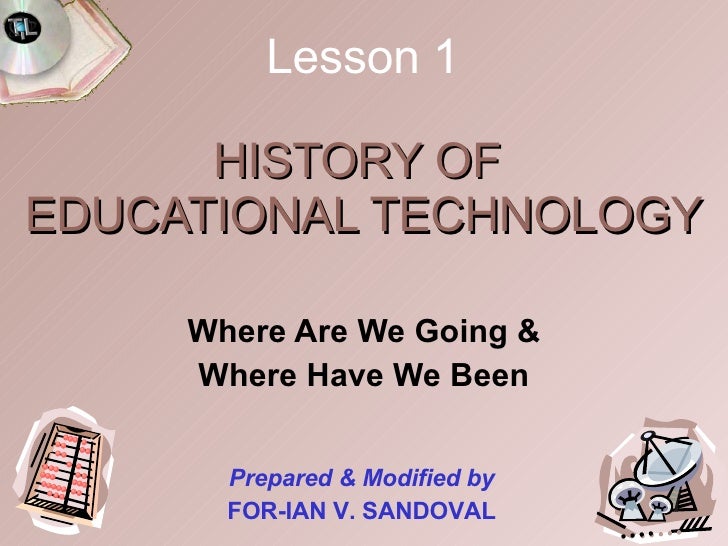 Lesson 1

HISTORY OF EDUCATIONAL TECHNOLOGY

Where Are We Going & Where Have We Been

Prepared & Modified by
FOR-IAN V. SANDOVAL